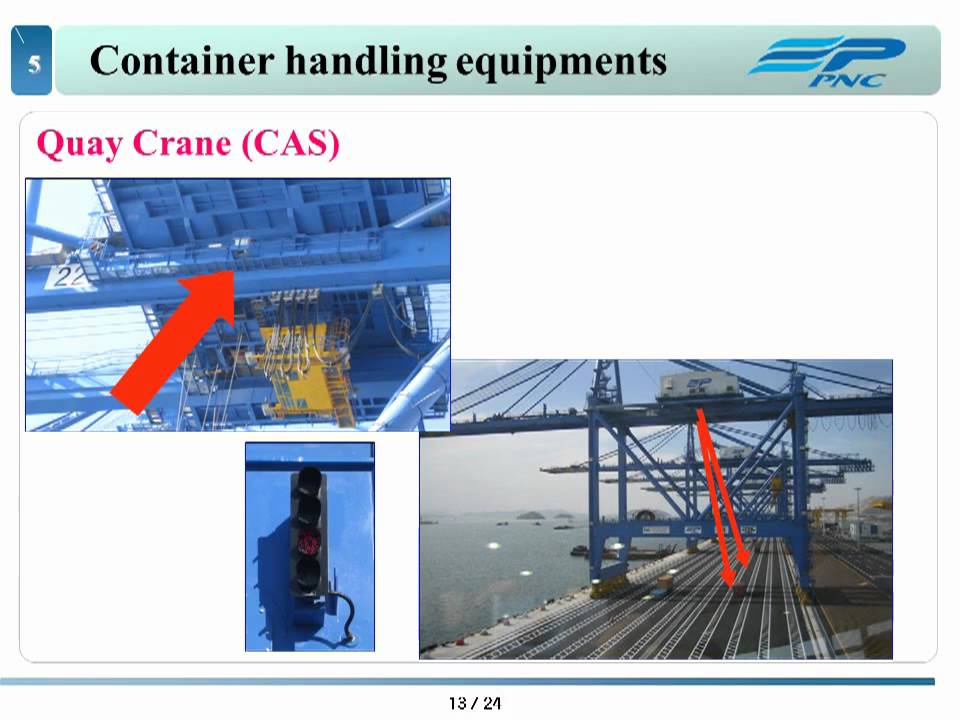 5

Container handling equipments

PNC

Quay Crane (CAS)

22

13 / 24